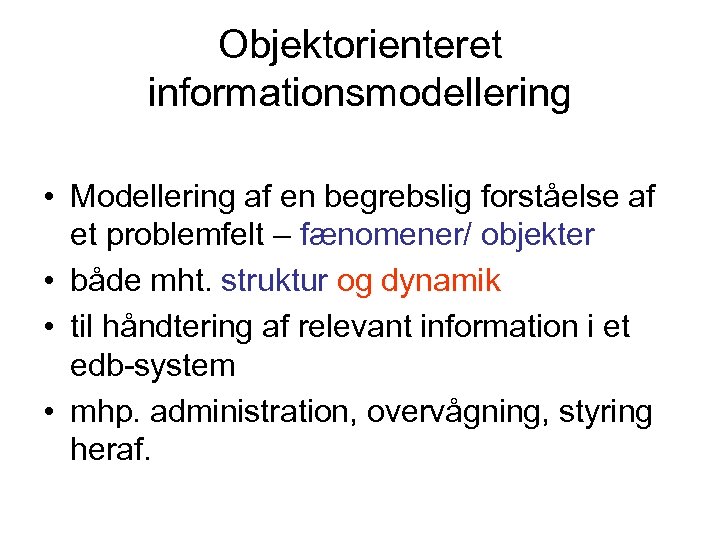 Objektorienteret informationsmodellering

• Modellering af en begrebslig forståelse af et problemfelt – fænomener/ objekter

• både mht. struktur og dynamik

• til håndtering af relevant information i et edb-system

• mhp. administration, overvågning, styring heraf.